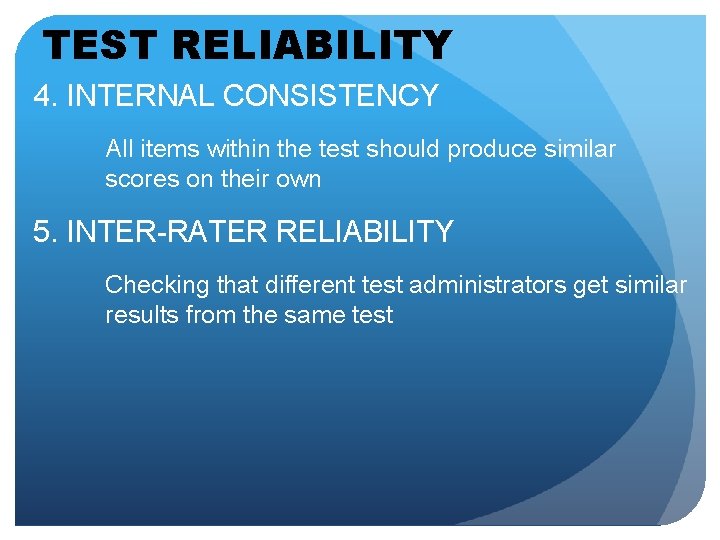 TEST RELIABILITY

4. INTERNAL CONSISTENCY

All items within the test should produce similar scores on their own

5. INTER-RATER RELIABILITY

Checking that different test administrators get similar results from the same test